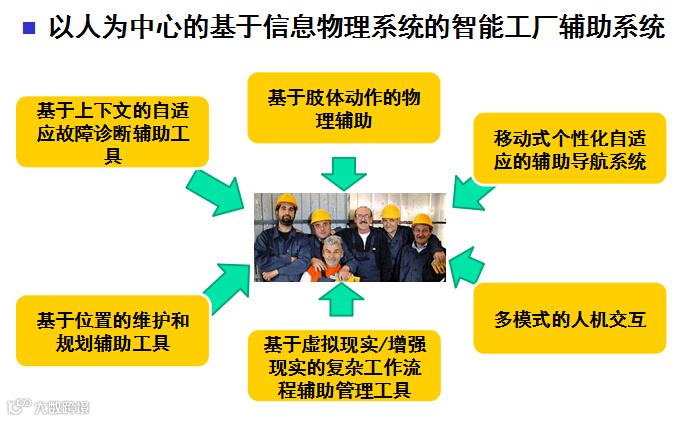 以人为中心的基于信息物理系统的智能工厂辅助系统

基于上下文的自适应故障诊断辅助工具

基于肢体动作的物理辅助

移动式个性化自适应的辅助导航系统

基于位置的维护和规划辅助工具

基于虚拟现实/增强现实的复杂工作流程辅助管理工具

多模式的人机交互

大数跨境